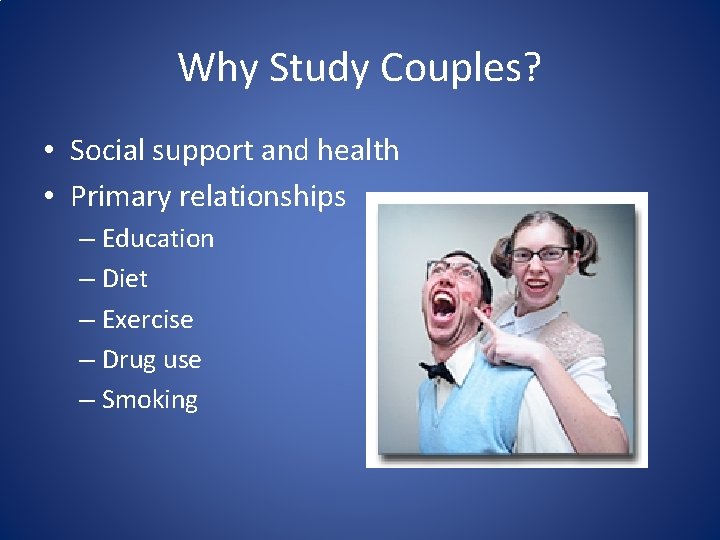 Why Study Couples?

• Social support and health
• Primary relationships
– Education
– Diet
– Exercise
– Drug use
– Smoking